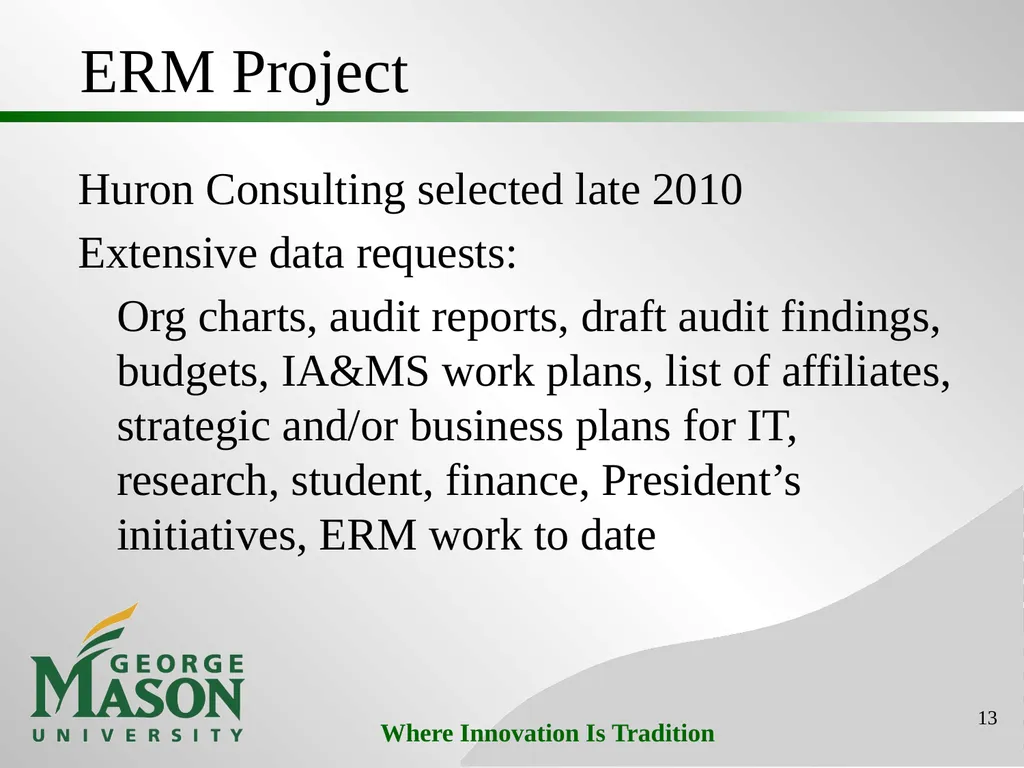 ERM Project

Huron Consulting selected late 2010

Extensive data requests:

Org charts, audit reports, draft audit findings, budgets, IA&MS work plans, list of affiliates, strategic and/or business plans for IT, research, student, finance, President’s initiatives, ERM work to date

GEORGE MASON UNIVERSITY

Where Innovation Is Tradition

13